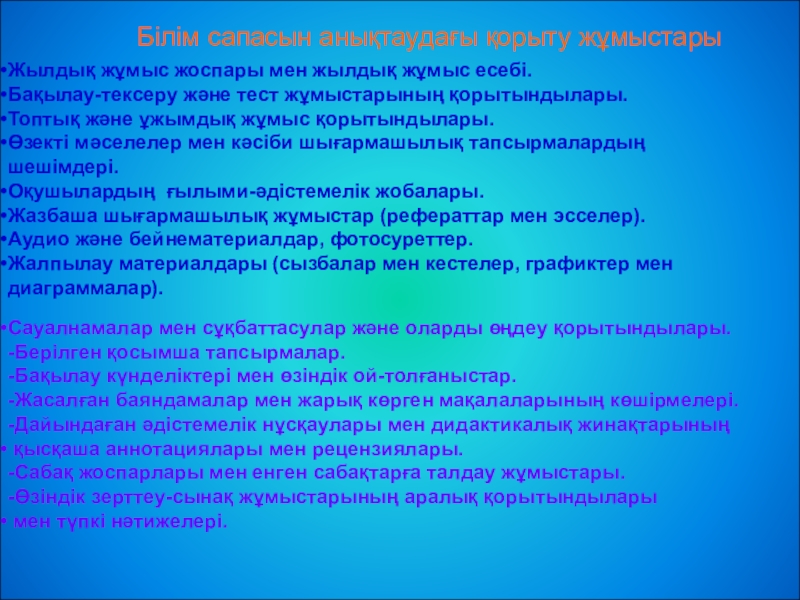 Білім сапасын анықтаудағы қорыту жұмыстары

•Жылдық жұмыс жоспары мен жылдық жұмыс есебі.
•Бақылау-тексеру және тест жұмыстарының қорытындылары.
•Топтық және ұжымдық жұмыс қорытындылары.
•Өзекті мәселелер мен кәсіби шығармашылық тапсырмалардың шешімдері.
•Оқушылардың ғылыми-әдістемелік жобалары.
•Жазбаша шығармашылық жұмыстар (рефераттар мен эсселер).
•Аудио және бейнематериалдар, фотосуреттер.
•Жалпылау материалдары (сызбалар мен кестелер, графиктер мен диаграммалар).

•Сауалнамалар мен сұқбаттасулар және оларды өңдеу қорытындылары.
-Берілген қосымша тапсырмалар.
-Бақылау күнделіктері мен өзіндік ой-толғаныстар.
-Жасалған баяндамалар мен жарық көрген мақалаларының көшірмелері.
-Дайындаған әдістемелік нұсқаулары мен дидактикалық жинақтарының
• қысқаша аннотациялары мен рецензиялары.
-Сабақ жоспарлары мен енген сабақтарға талдау жұмыстары.
-Өзіндік зерттеу-сынақ жұмыстарының аралық қорытындылары
• мен түпкі нәтижелері.